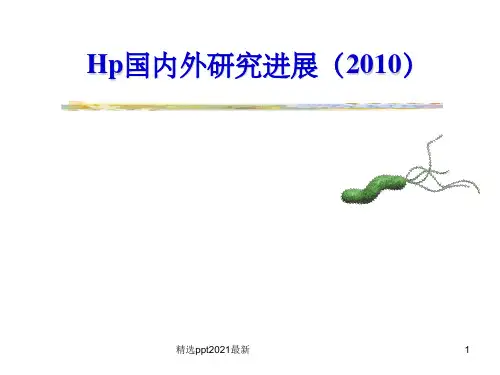 Hp国内外研究进展（2010）

精选ppt2021最新

1